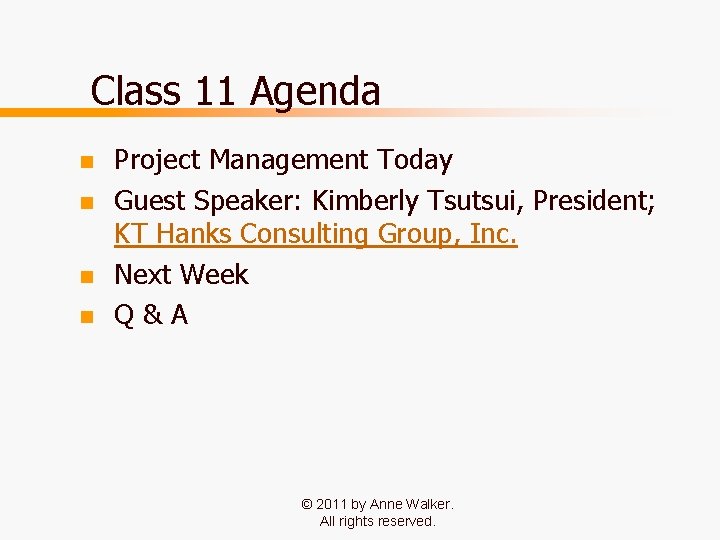 Class 11 Agenda

- Project Management Today
- Guest Speaker: Kimberly Tsutsui, President; KT Hanks Consulting Group, Inc.
- Next Week
- Q & A

© 2011 by Anne Walker.
All rights reserved.